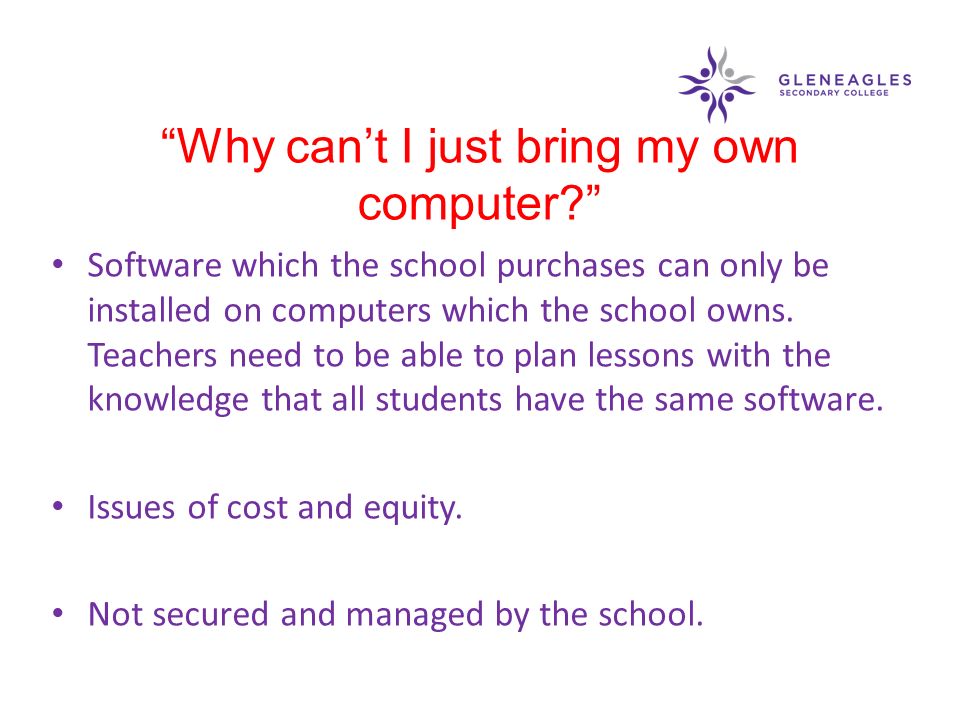 GLENEAGLES
SECONDARY COLLEGE

“Why can’t I just bring my own computer?”

• Software which the school purchases can only be installed on computers which the school owns. Teachers need to be able to plan lessons with the knowledge that all students have the same software.

• Issues of cost and equity.

• Not secured and managed by the school.